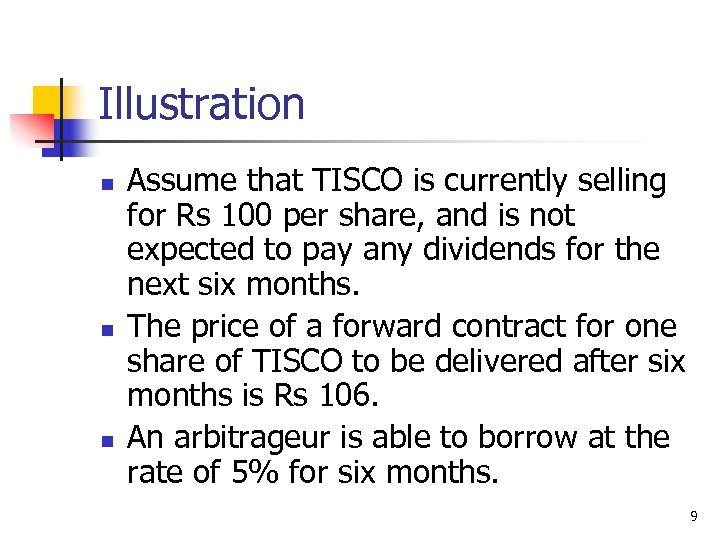 Illustration

- Assume that TISCO is currently selling for Rs 100 per share, and is not expected to pay any dividends for the next six months.
- The price of a forward contract for one share of TISCO to be delivered after six months is Rs 106.
- An arbitrageur is able to borrow at the rate of 5% for six months.

9